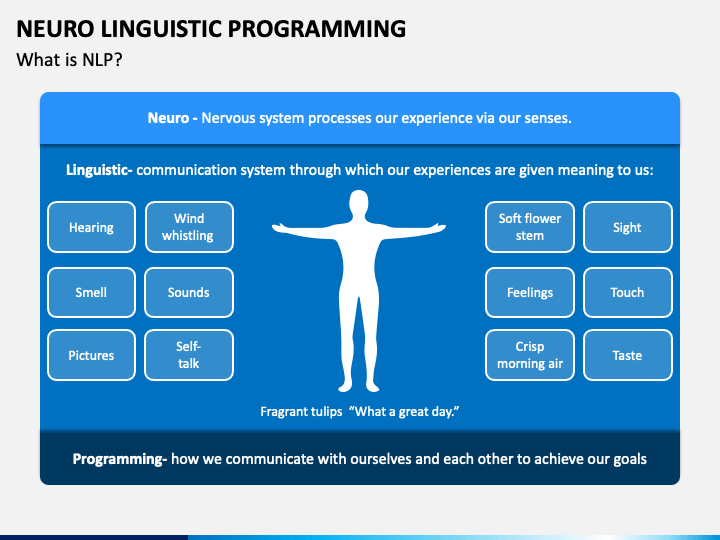 NEURO LINGUISTIC PROGRAMMING
What is NLP?

Neuro - Nervous system processes our experience via our senses.

Linguistic- communication system through which our experiences are given meaning to us:

Hearing

Wind whistling

Smell

Sounds

Pictures

Self-talk

Soft flower stem

Sight

Feelings

Touch

Crisp morning air

Taste

Fragrant tulips "What a great day."

Programming- how we communicate with ourselves and each other to achieve our goals